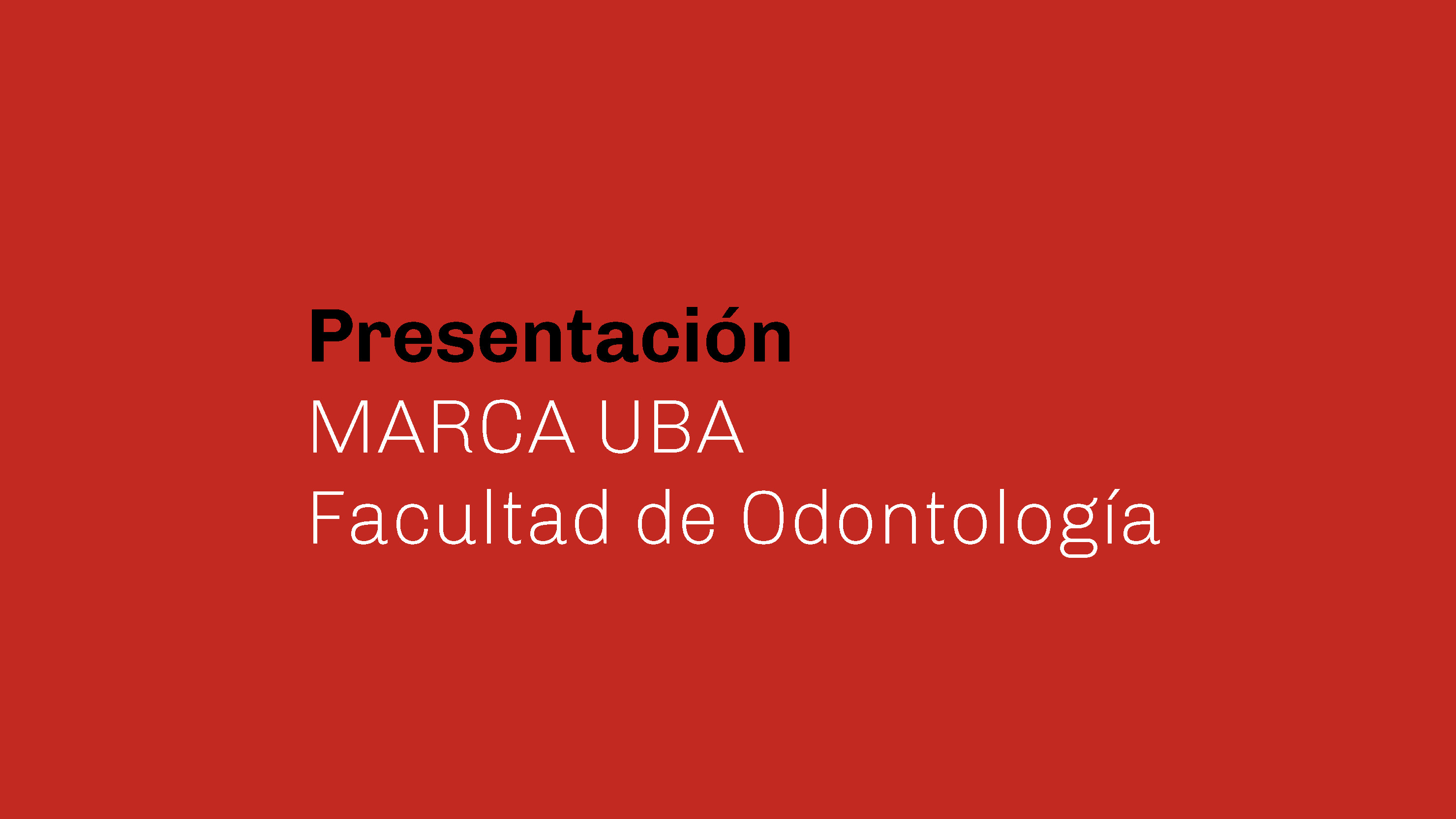 Presentación
MARCA UBA
Facultad de Odontología